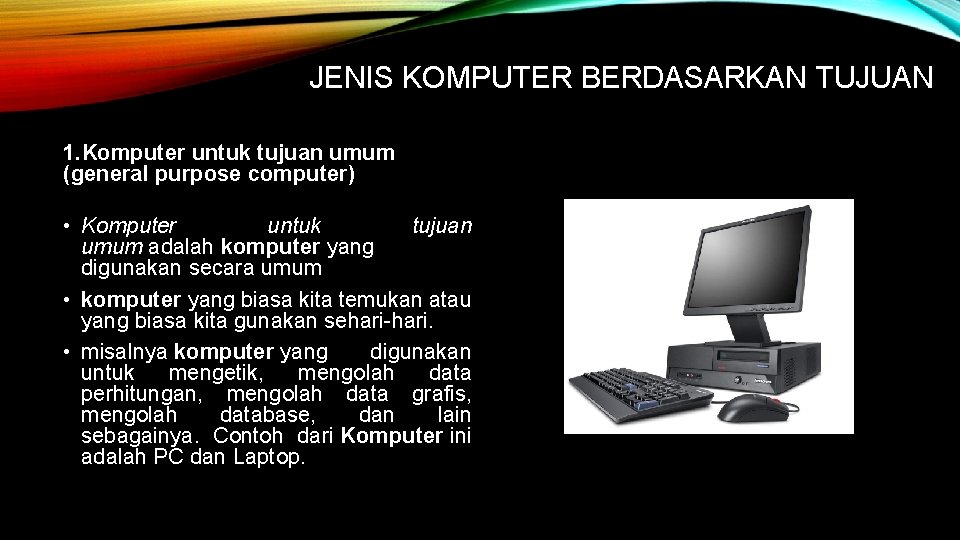 JENIS KOMPUTER BERDASARKAN TUJUAN

1. Komputer untuk tujuan umum (general purpose computer)

• Komputer untuk tujuan umum adalah komputer yang digunakan secara umum

• komputer yang biasa kita temukan atau yang biasa kita gunakan sehari-hari.

• misalnya komputer yang digunakan untuk mengetik, mengolah data perhitungan, mengolah data grafis, mengolah database, dan lain sebagainya. Contoh dari Komputer ini adalah PC dan Laptop.